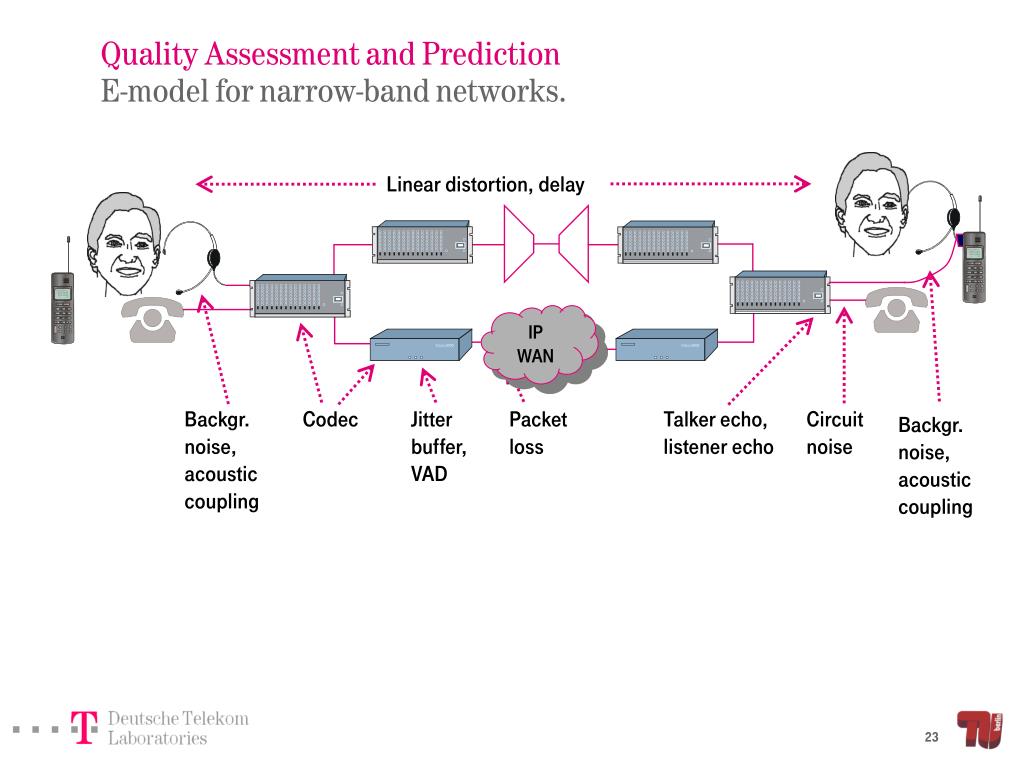 Quality Assessment and Prediction
E-model for narrow-band networks.

Linear distortion, delay

IP
WAN

Backgr. noise, acoustic coupling

Codec

Jitter buffer, VAD

Packet loss

Talker echo, listener echo

Circuit noise

Backgr. noise, acoustic coupling

T Deutsche Telekom Laboratories

23

TU berlin